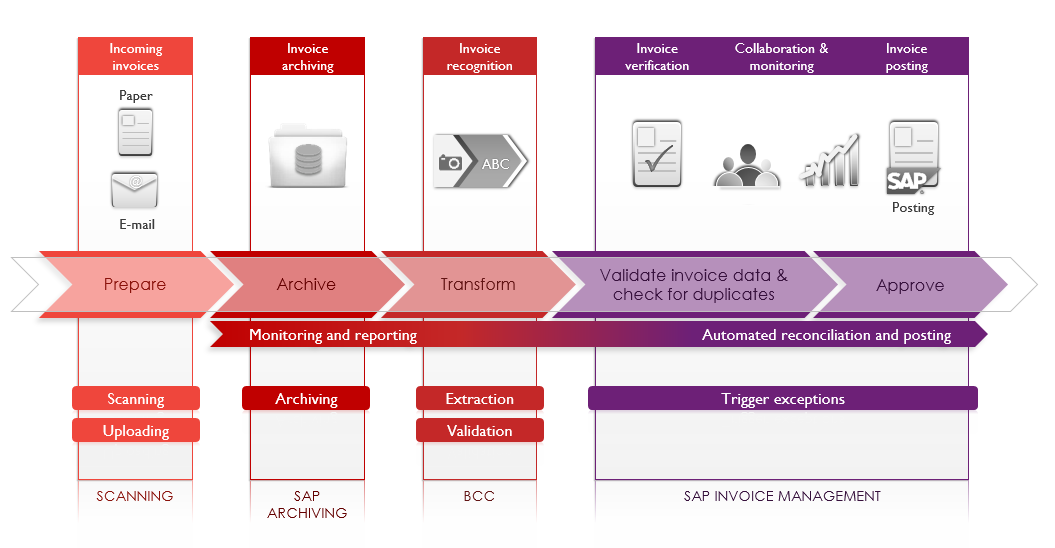 Incoming invoices

Paper

E-mail

Invoice archiving

Invoice recognition

ABC

Invoice verification

Collaboration & monitoring

Invoice posting

SAP

Posting

Prepare

Archive

Transform

Validate invoice data & check for duplicates

Approve

Monitoring and reporting

Automated reconciliation and posting

Scanning

Uploading

Archiving

Extraction

Validation

Trigger exceptions

SCANNING

SAP ARCHIVING

BCC

SAP INVOICE MANAGEMENT